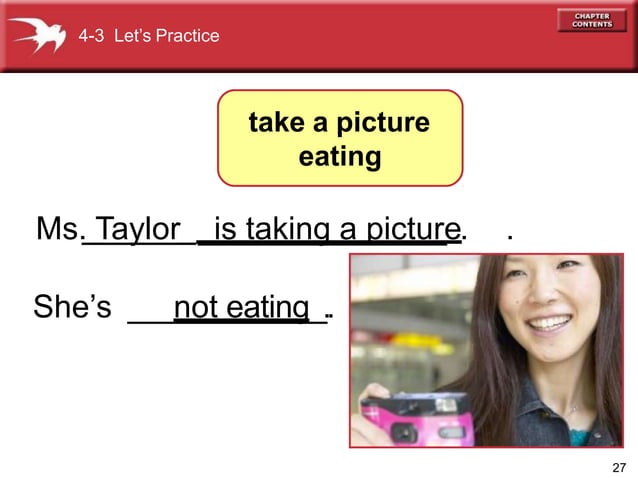 4-3 Let's Practice

CHAPTER CONTENTS

take a picture
eating

Ms. Taylor is taking a picture. .

She's not eating .

27